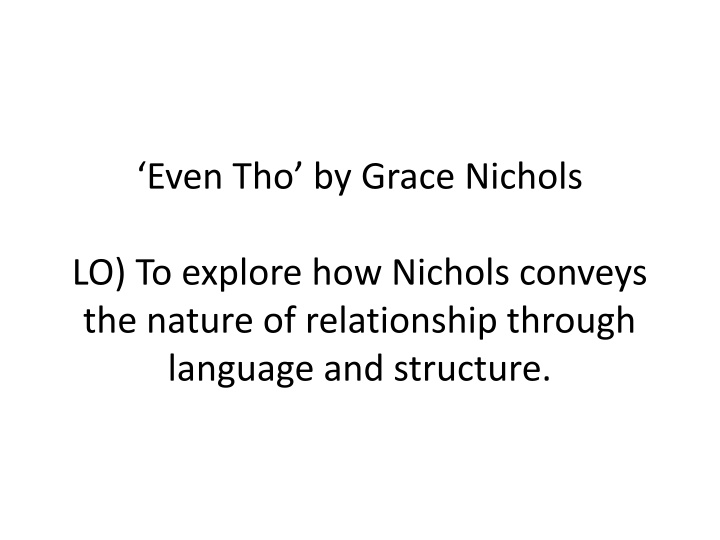 ‘Even Tho’ by Grace Nichols

LO) To explore how Nichols conveys the nature of relationship through language and structure.